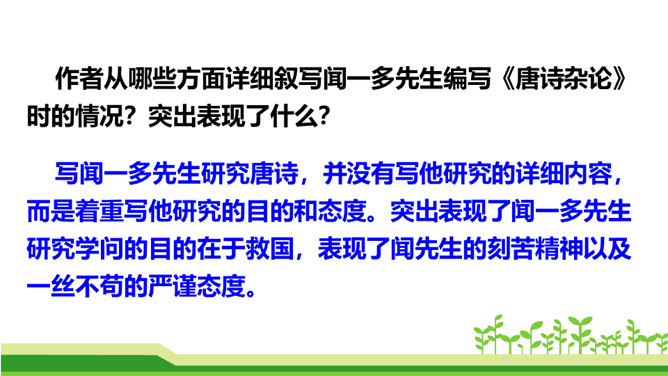 作者从哪些方面详细叙写闻一多先生编写《唐诗杂论》时的情况？突出表现了什么？

写闻一多先生研究唐诗，并没有写他研究的详细内容，而是着重写他研究的目的和态度。突出表现了闻一多先生研究学问的目的在于救国，表现了闻先生的刻苦精神以及一丝不苟的严谨态度。